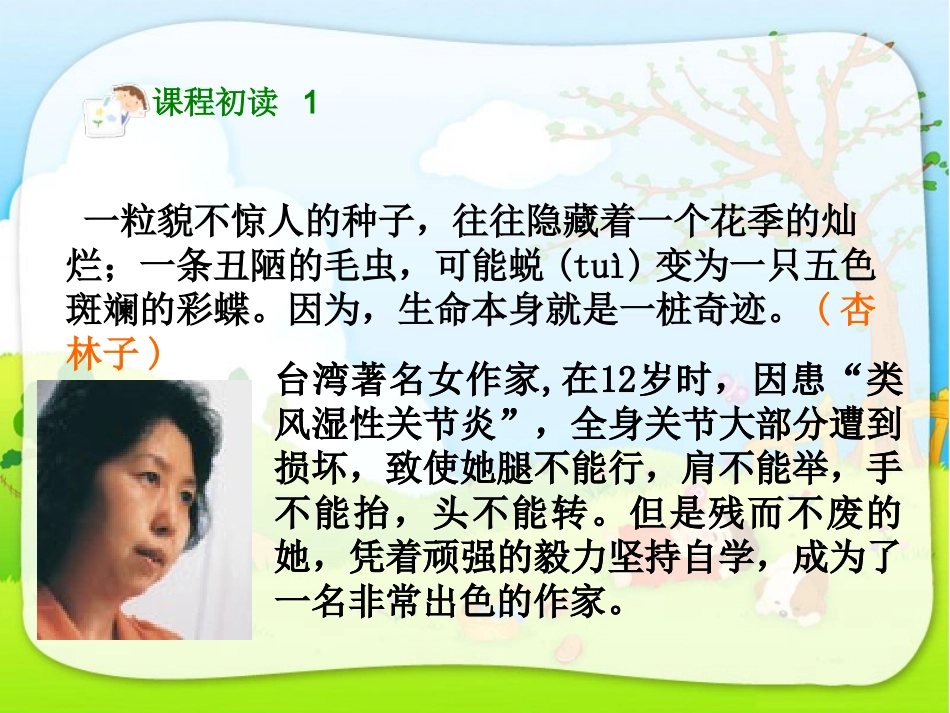 课程初读 1

一粒貌不惊人的种子，往往隐藏着一个花季的灿烂；一条丑陋的毛虫，可能蜕（tuì）变为一只五色斑斓的彩蝶。因为，生命本身就是一桩奇迹。（杏林子）

台湾著名女作家,在12岁时，因患“类风湿性关节炎”，全身关节大部分遭到损坏，致使她腿不能行，肩不能举，手不能抬，头不能转。但是残而不废的她，凭着顽强的毅力坚持自学，成为了一名非常出色的作家。